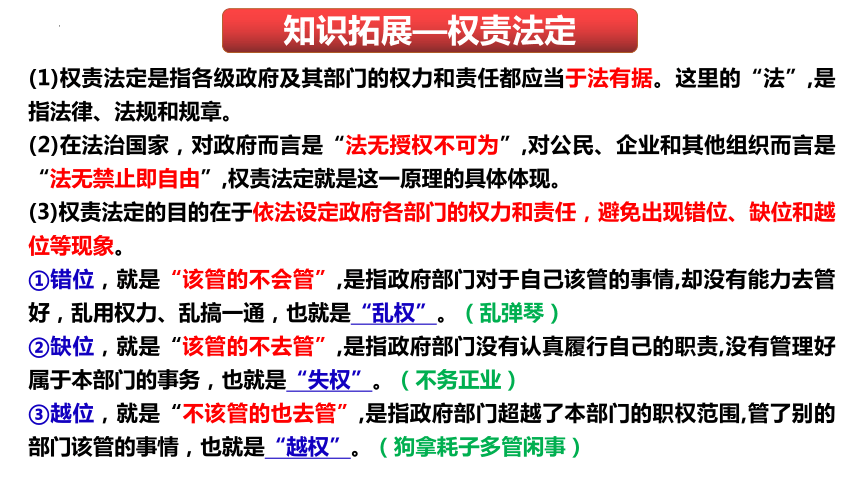 知识拓展—权责法定

(1)权责法定是指各级政府及其部门的权力和责任都应当于法有据。这里的“法”,是指法律、法规和规章。

(2)在法治国家，对政府而言是“法无授权不可为”,对公民、企业和其他组织而言是“法无禁止即自由”,权责法定就是这一原理的具体体现。

(3)权责法定的目的在于依法设定政府各部门的权力和责任，避免出现错位、缺位和越位等现象。

①错位，就是“该管的不会管”,是指政府部门对于自己该管的事情,却没有能力去管好，乱用权力、乱搞一通，也就是“乱权”。（乱弹琴）

②缺位，就是“该管的不去管”,是指政府部门没有认真履行自己的职责,没有管理好属于本部门的事务，也就是“失权”。（不务正业）

③越位，就是“不该管的也去管”,是指政府部门超越了本部门的职权范围,管了别的部门该管的事情，也就是“越权”。（狗拿耗子多管闲事）